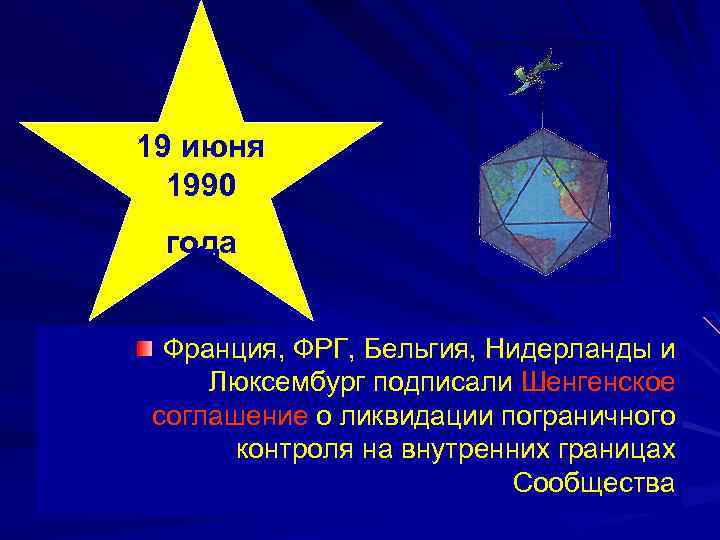 19 июня 1990 года

Франция, ФРГ, Бельгия, Нидерланды и Люксембург подписали Шенгенское соглашение о ликвидации пограничного контроля на внутренних границах Сообщества